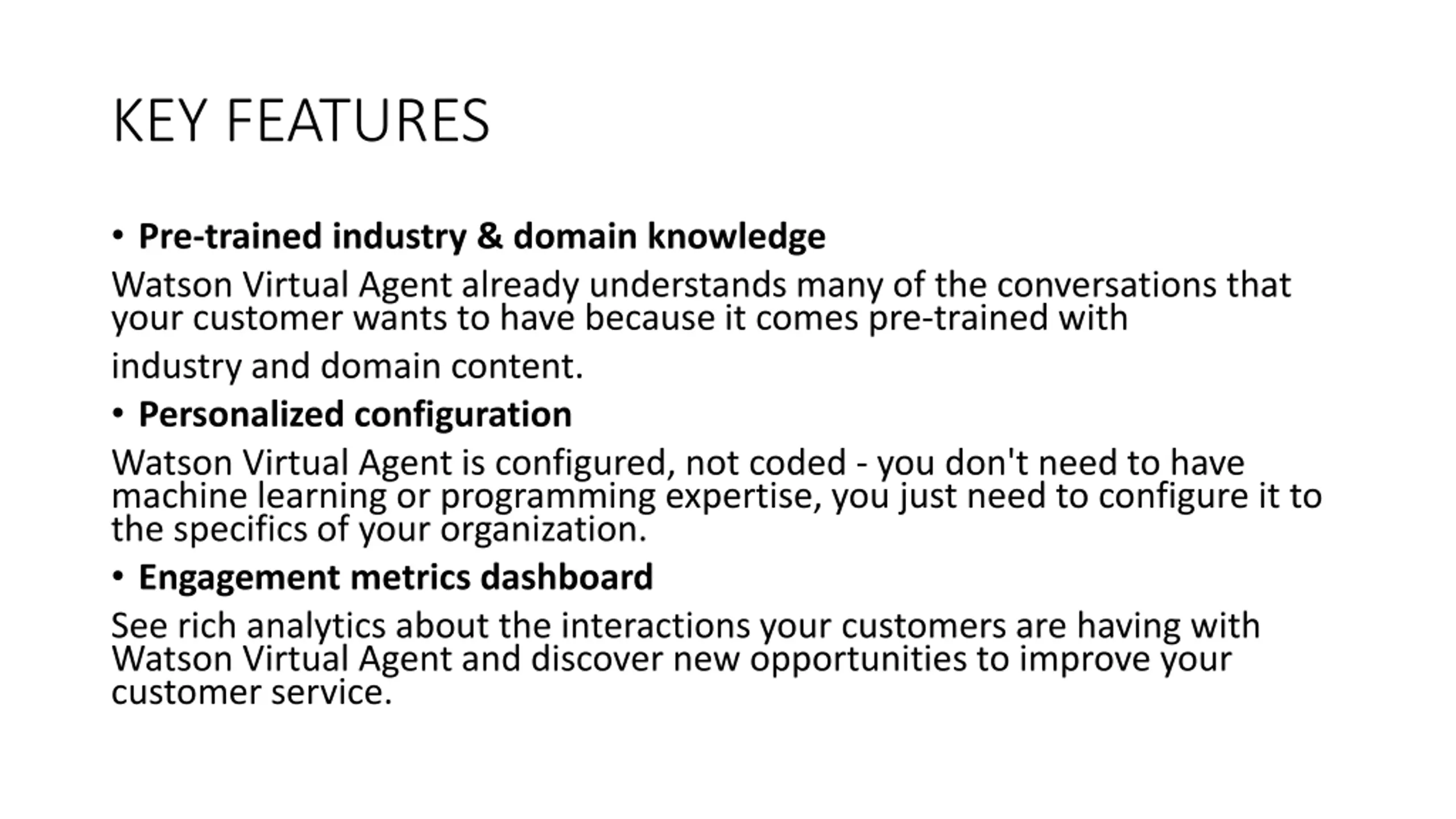 KEY FEATURES

• Pre-trained industry & domain knowledge

Watson Virtual Agent already understands many of the conversations that your customer wants to have because it comes pre-trained with

industry and domain content.

• Personalized configuration

Watson Virtual Agent is configured, not coded - you don't need to have machine learning or programming expertise, you just need to configure it to the specifics of your organization.

• Engagement metrics dashboard

See rich analytics about the interactions your customers are having with Watson Virtual Agent and discover new opportunities to improve your customer service.